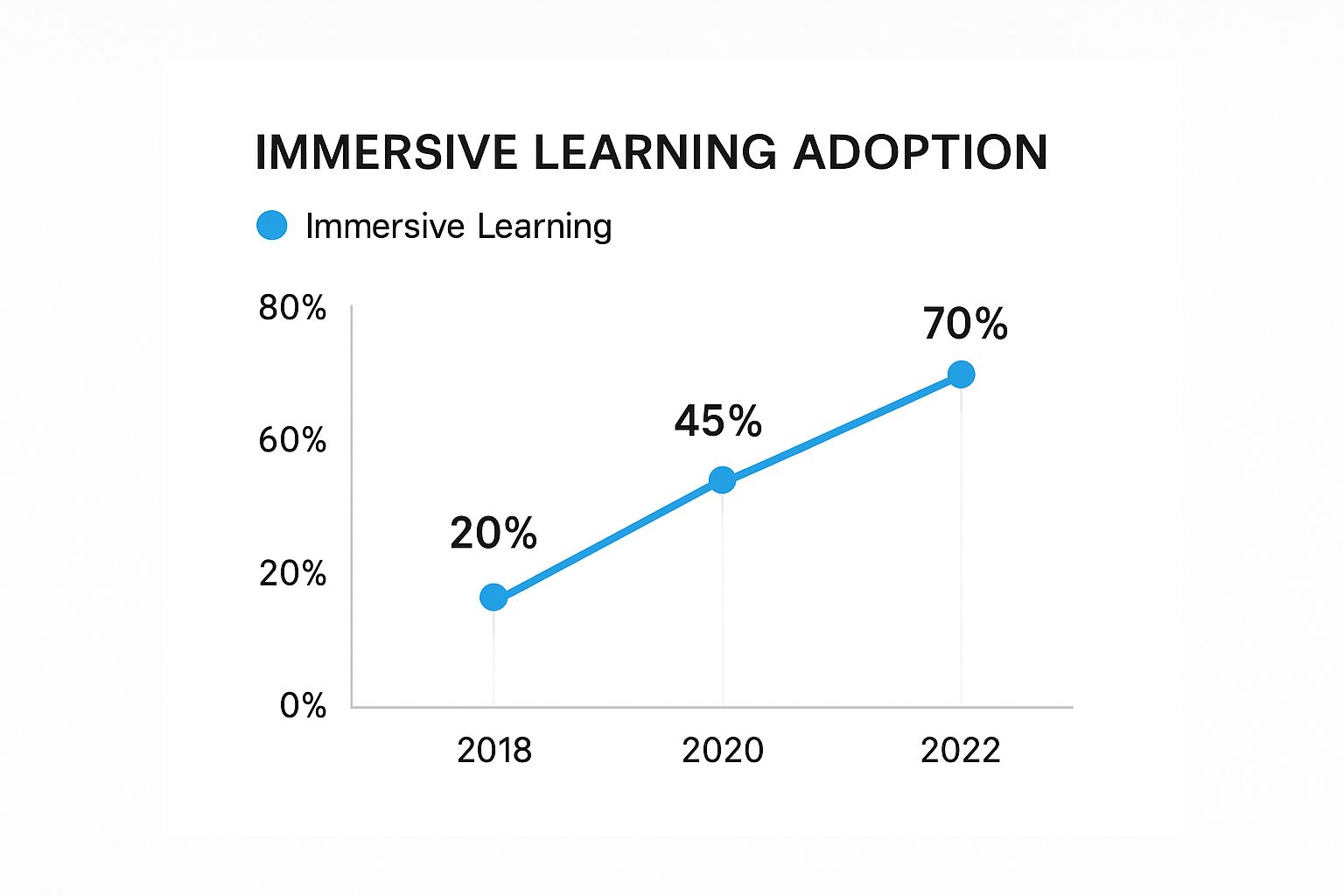 IMMERSIVE LEARNING ADOPTION

Immersive Learning

80%
60%
20%
0%

20%
45%
70%

2018
2020
2022